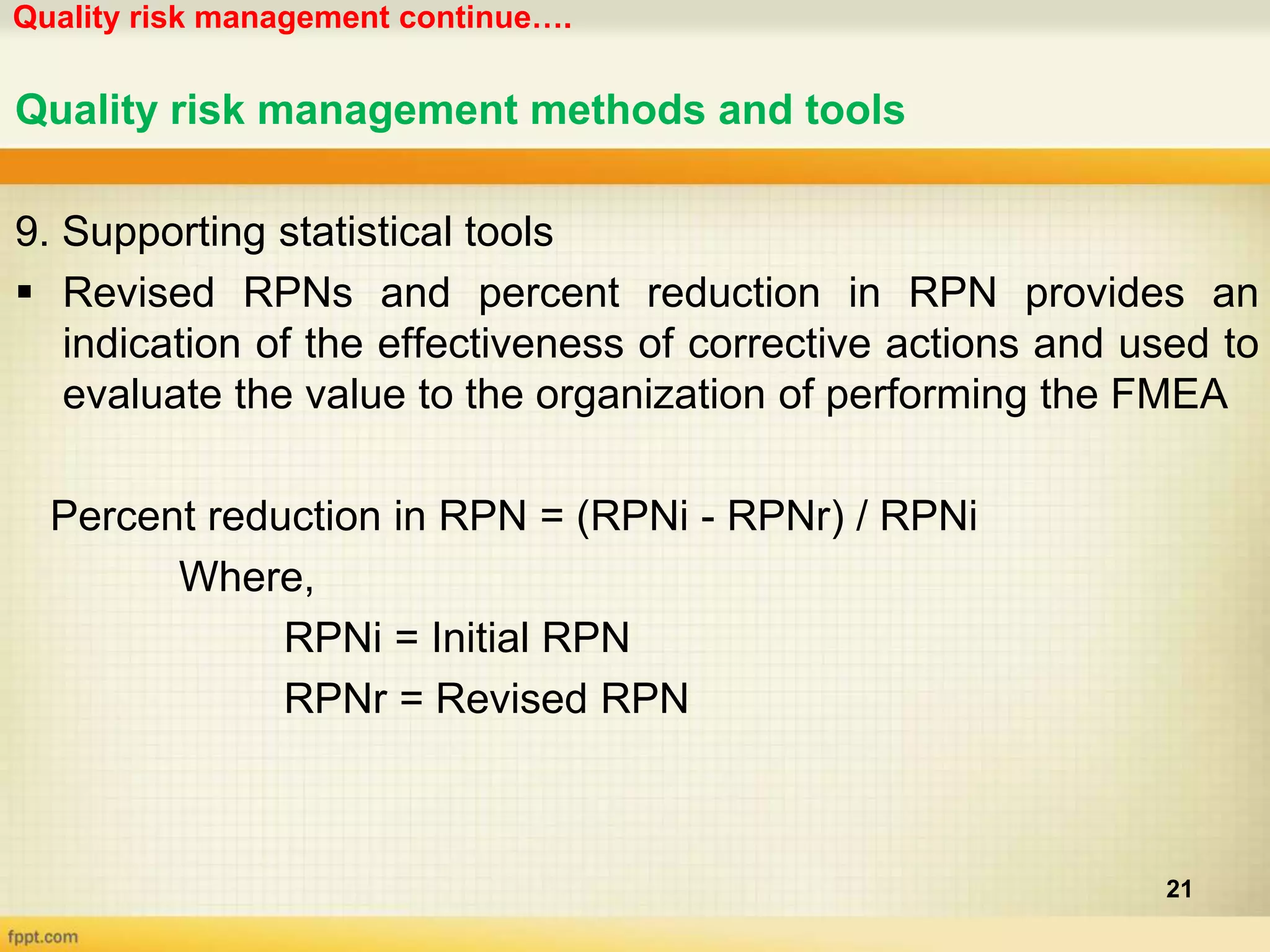 Quality risk management continue….

Quality risk management methods and tools

9. Supporting statistical tools

▪ Revised RPNs and percent reduction in RPN provides an indication of the effectiveness of corrective actions and used to evaluate the value to the organization of performing the FMEA

Percent reduction in RPN = (RPNi - RPNr) / RPNi

Where,

RPNi = Initial RPN

RPNr = Revised RPN

21

fppt.com